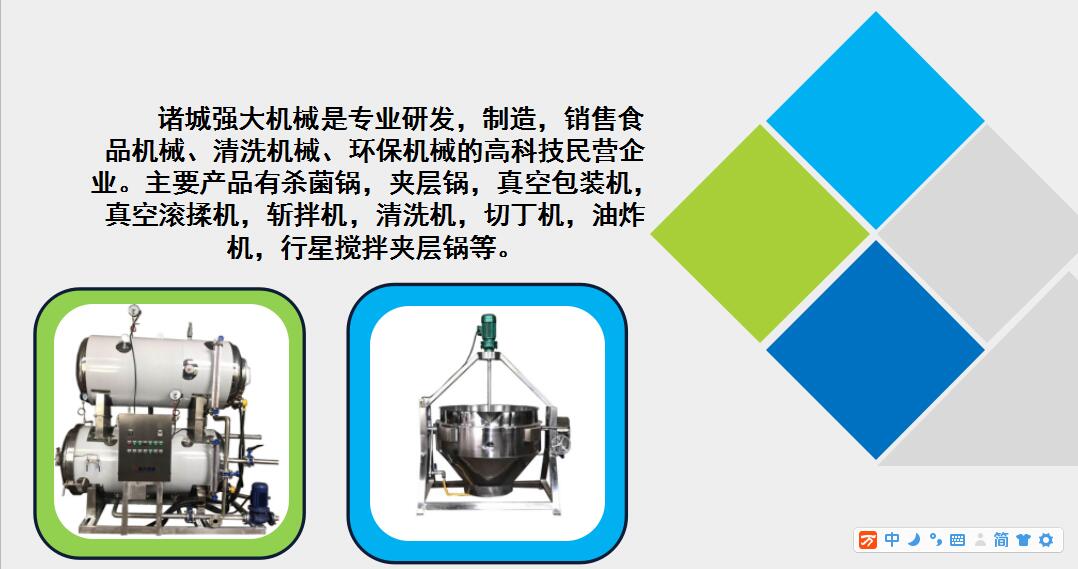 诸城强大机械是专业研发，制造，销售食品机械、清洗机械、环保机械的高科技民营企业。主要产品有杀菌锅，夹层锅，真空包装机，真空滚揉机，斩拌机，清洗机，切丁机，油炸机，行星搅拌夹层锅等。

中 简